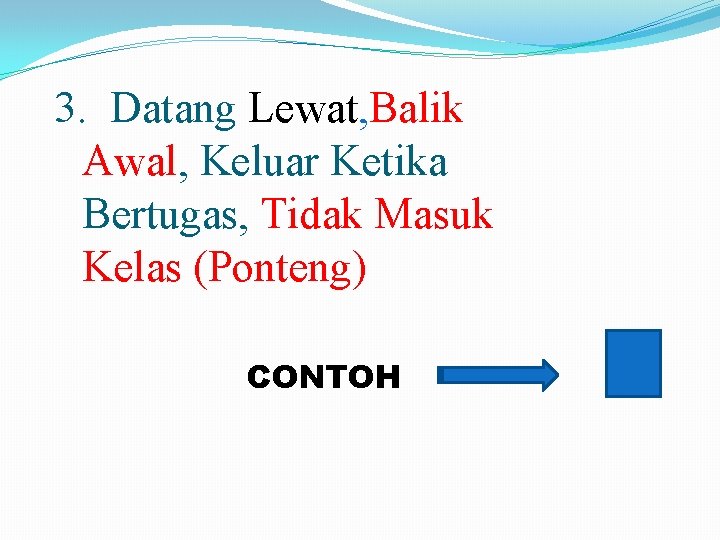 3. Datang Lewat,Balik Awal, Keluar Ketika Bertugas, Tidak Masuk Kelas (Ponteng)

CONTOH